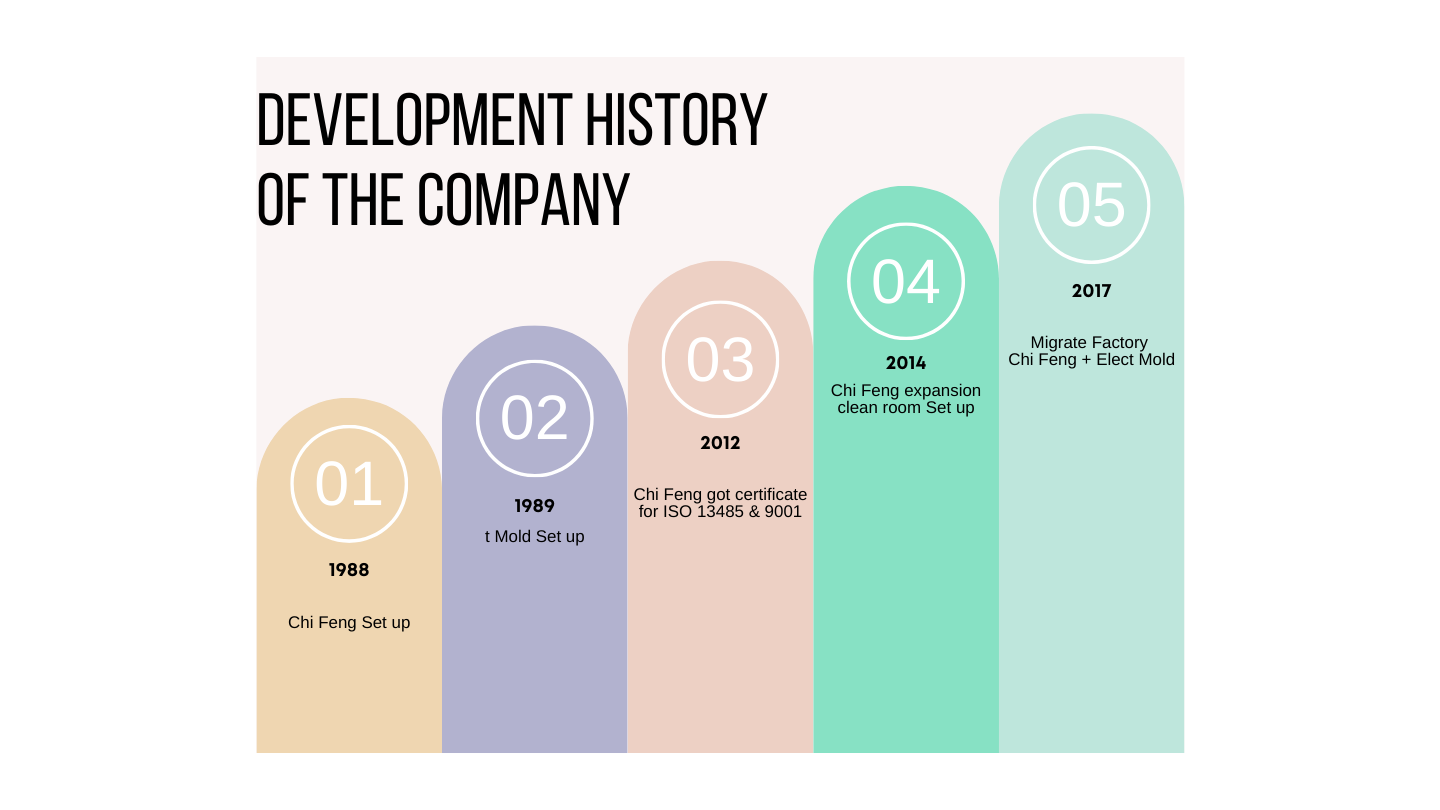 DEVELOPMENT HISTORY OF THE COMPANY

01

1988

Chi Feng Set up

02

1989

t Mold Set up

03

2012

Chi Feng got certificate for ISO 13485 & 9001

04

2014

Chi Feng expansion clean room Set up

05

2017

Migrate Factory Chi Feng + Elect Mold